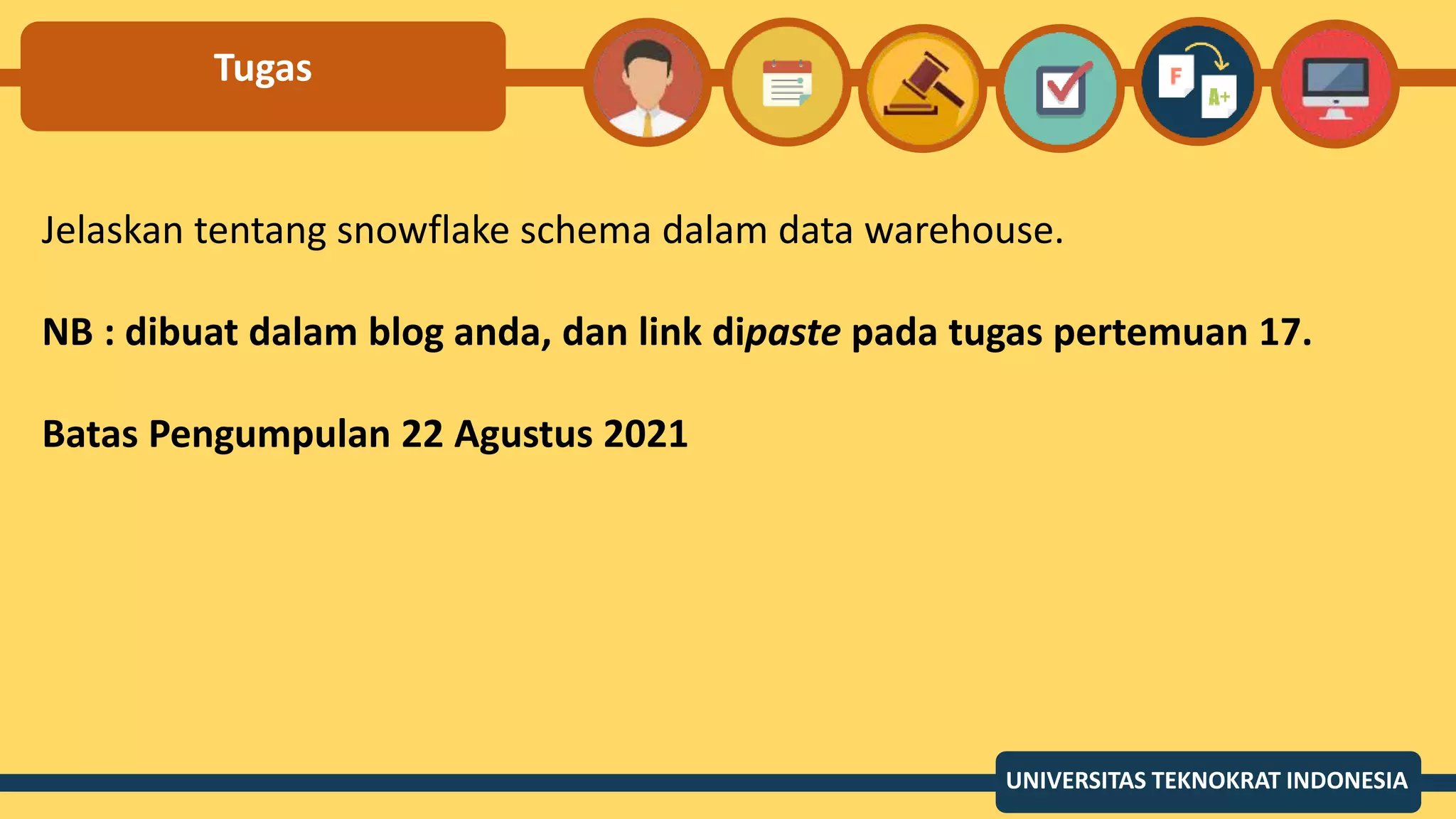 Tugas

F

A+

Jelaskan tentang snowflake schema dalam data warehouse.

NB : dibuat dalam blog anda, dan link dipaste pada tugas pertemuan 17.

Batas Pengumpulan 22 Agustus 2021

UNIVERSITAS TEKNOKRAT INDONESIA